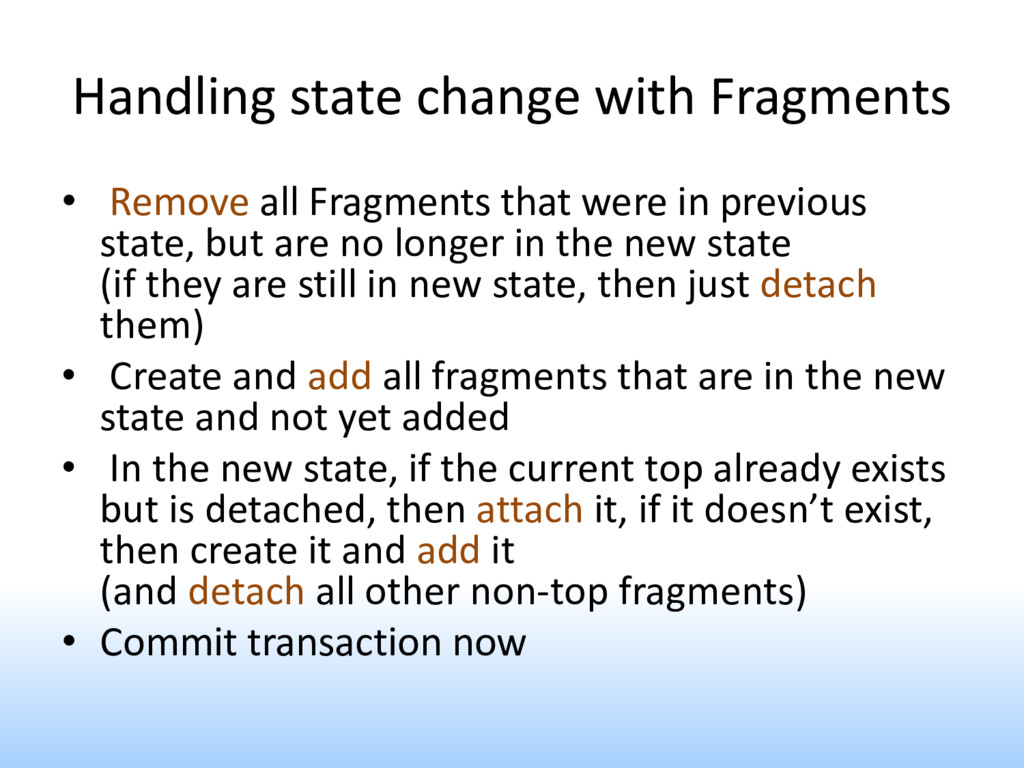 Handling state change with Fragments

• Remove all Fragments that were in previous state, but are no longer in the new state
(if they are still in new state, then just detach them)
• Create and add all fragments that are in the new state and not yet added
• In the new state, if the current top already exists but is detached, then attach it, if it doesn't exist, then create it and add it
(and detach all other non-top fragments)
• Commit transaction now